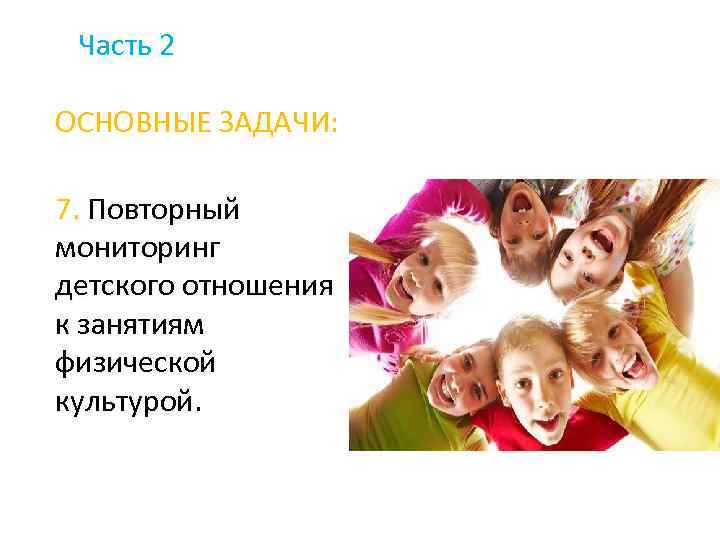 Часть 2

ОСНОВНЫЕ ЗАДАЧИ:

7. Повторный мониторинг детского отношения к занятиям физической культурой.